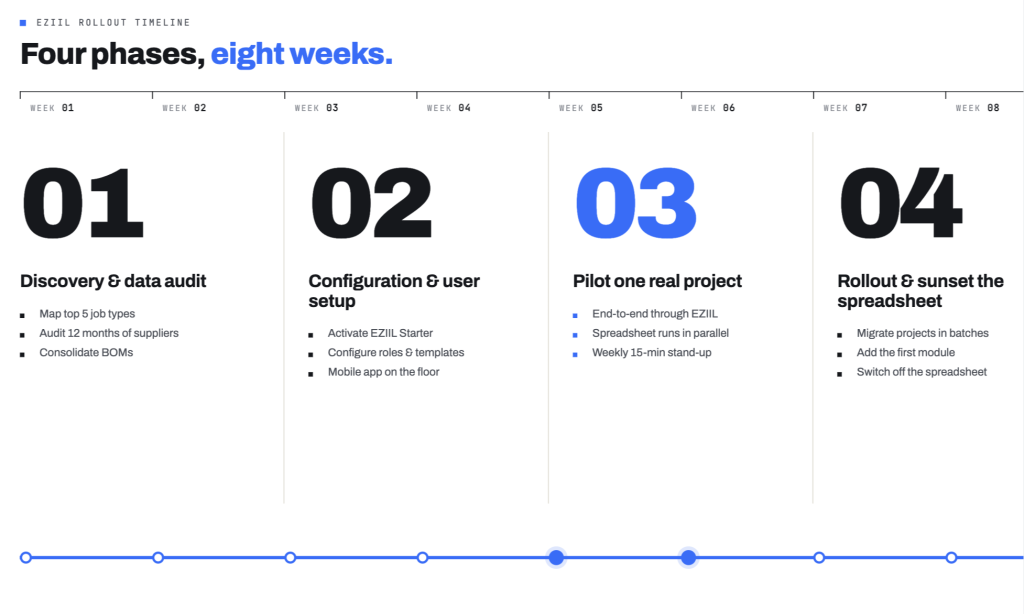 EZIIL ROLLOUT TIMELINE

Four phases, eight weeks.

WEEK 01
WEEK 02
WEEK 03
WEEK 04
WEEK 05
WEEK 06
WEEK 07
WEEK 08

01

Discovery & data audit

- Map top 5 job types
- Audit 12 months of suppliers
- Consolidate BOMs

02

Configuration & user setup

- Activate EZIIL Starter
- Configure roles & templates
- Mobile app on the floor

03

Pilot one real project

- End-to-end through EZIIL
- Spreadsheet runs in parallel
- Weekly 15-min stand-up

04

Rollout & sunset the spreadsheet

- Migrate projects in batches
- Add the first module
- Switch off the spreadsheet